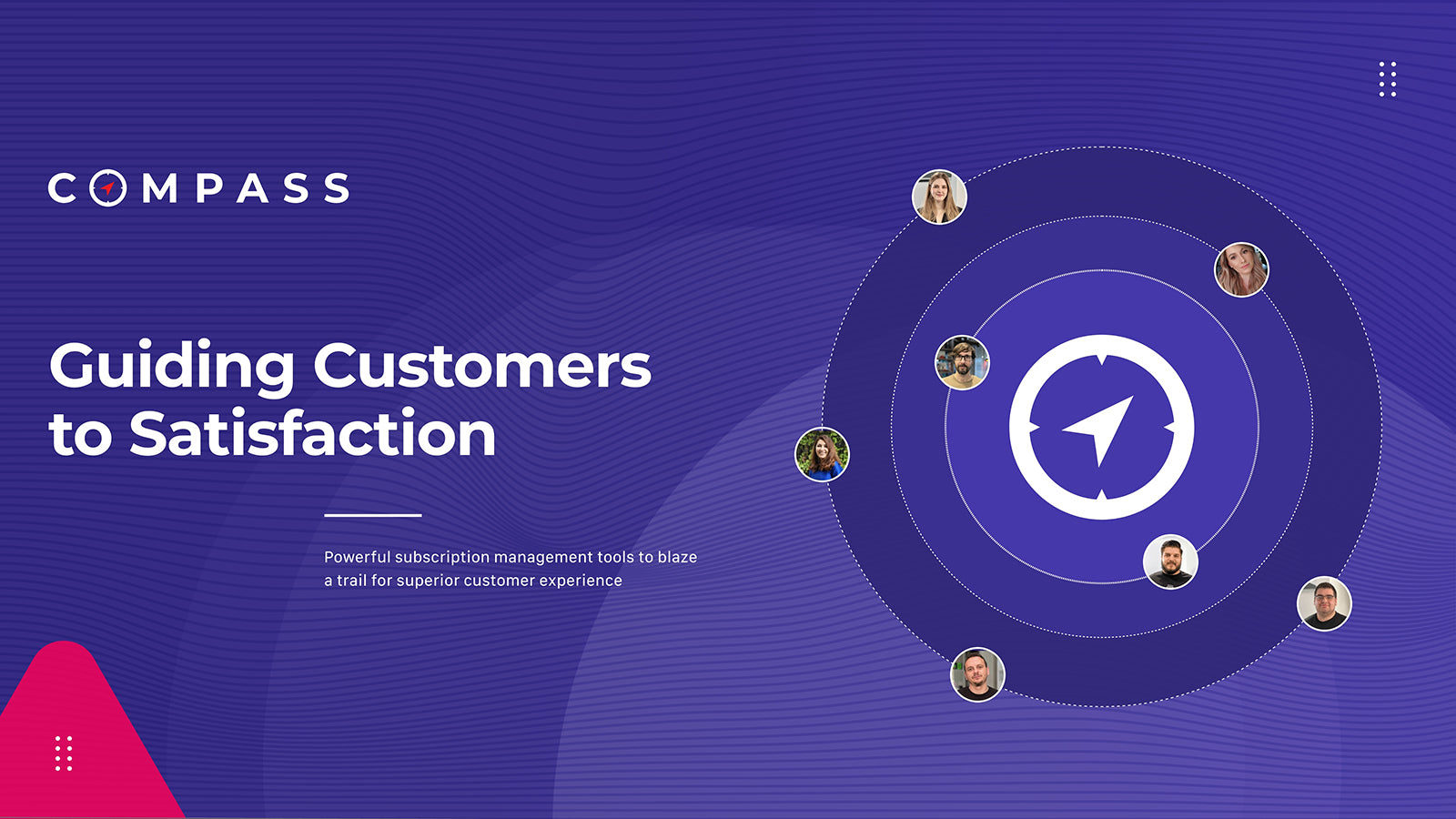 COMPASS

Guiding Customers to Satisfaction

Powerful subscription management tools to blaze a trail for superior customer experience